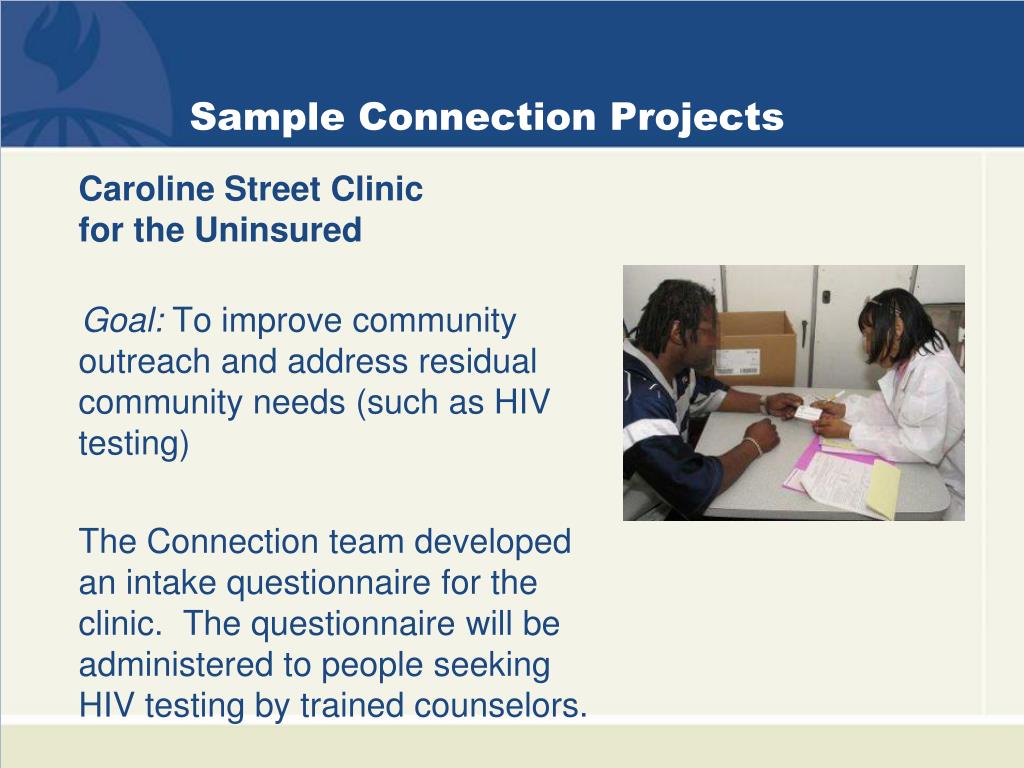 Sample Connection Projects

Caroline Street Clinic for the Uninsured

Goal: To improve community outreach and address residual community needs (such as HIV testing)

The Connection team developed an intake questionnaire for the clinic. The questionnaire will be administered to people seeking HIV testing by trained counselors.